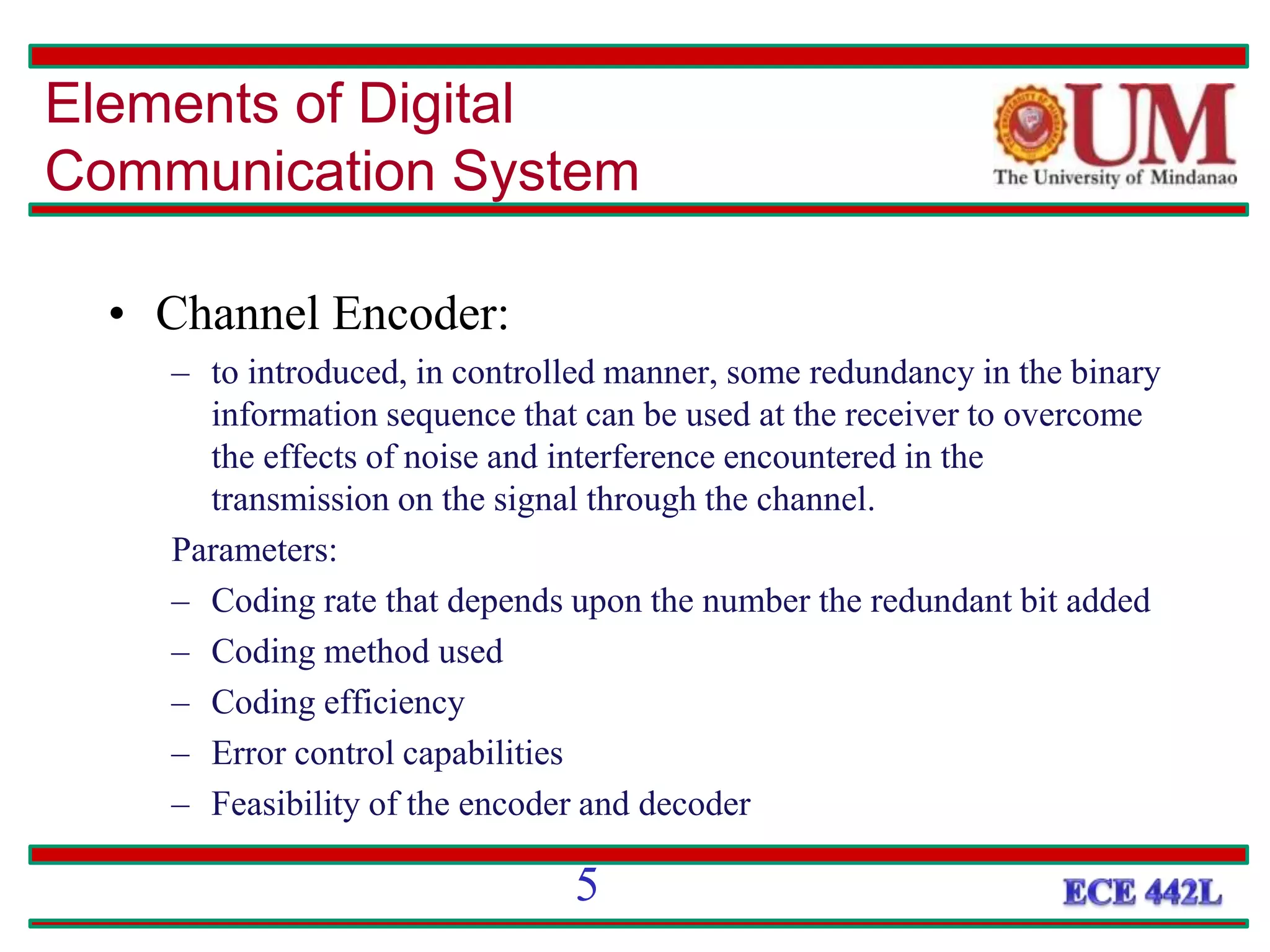 Elements of Digital Communication System

UM
The University of Mindanao

• Channel Encoder:

– to introduced, in controlled manner, some redundancy in the binary information sequence that can be used at the receiver to overcome the effects of noise and interference encountered in the transmission on the signal through the channel.

Parameters:

– Coding rate that depends upon the number the redundant bit added
– Coding method used
– Coding efficiency
– Error control capabilities
– Feasibility of the encoder and decoder

5

ECE 442L